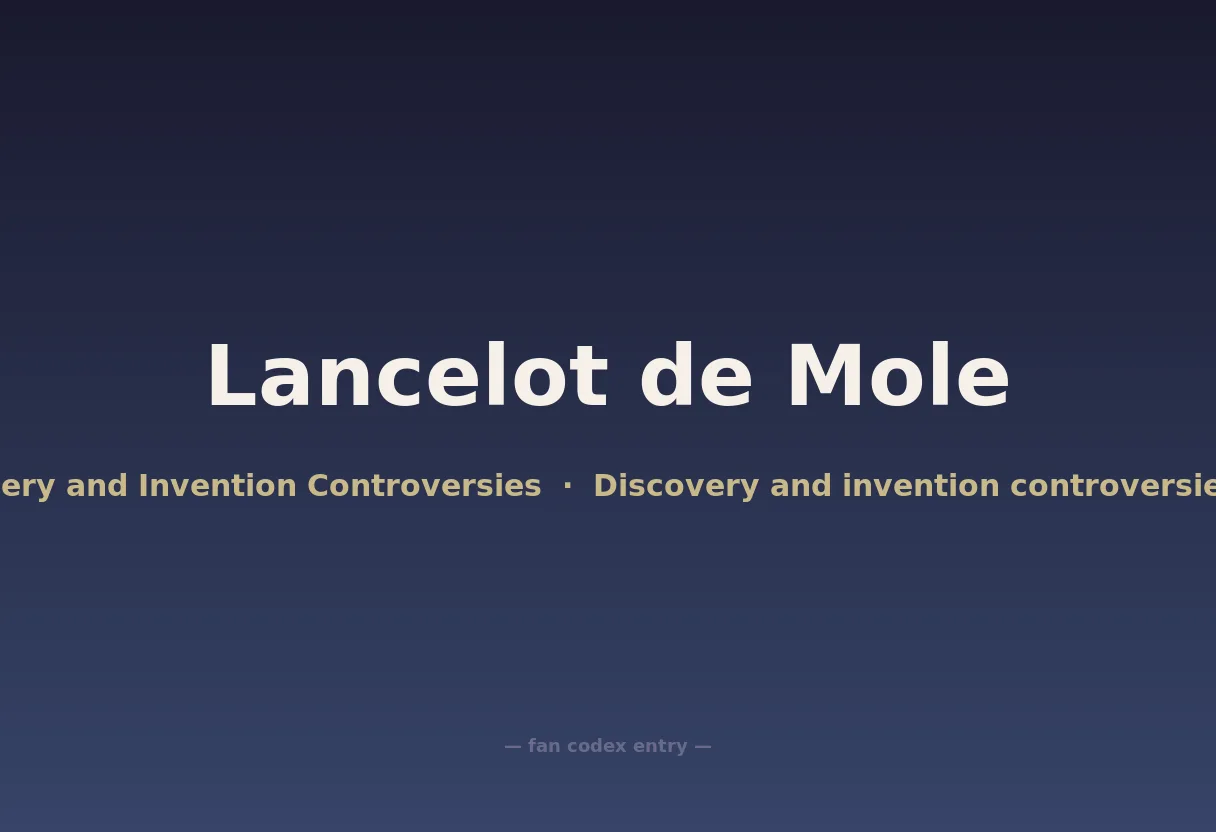 Lancelot de Mole

ery and Invention Controversies · Discovery and invention controversie

— fan codex entry —